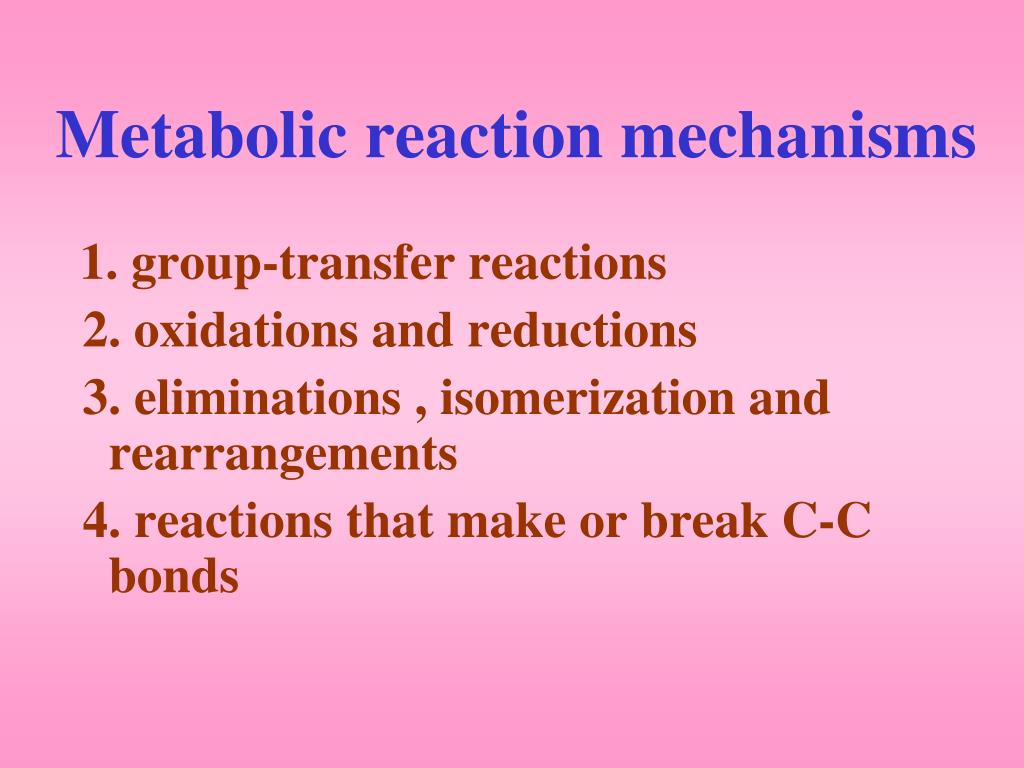 Metabolic reaction mechanisms

1. group-transfer reactions
2. oxidations and reductions
3. eliminations , isomerization and rearrangements
4. reactions that make or break C-C bonds